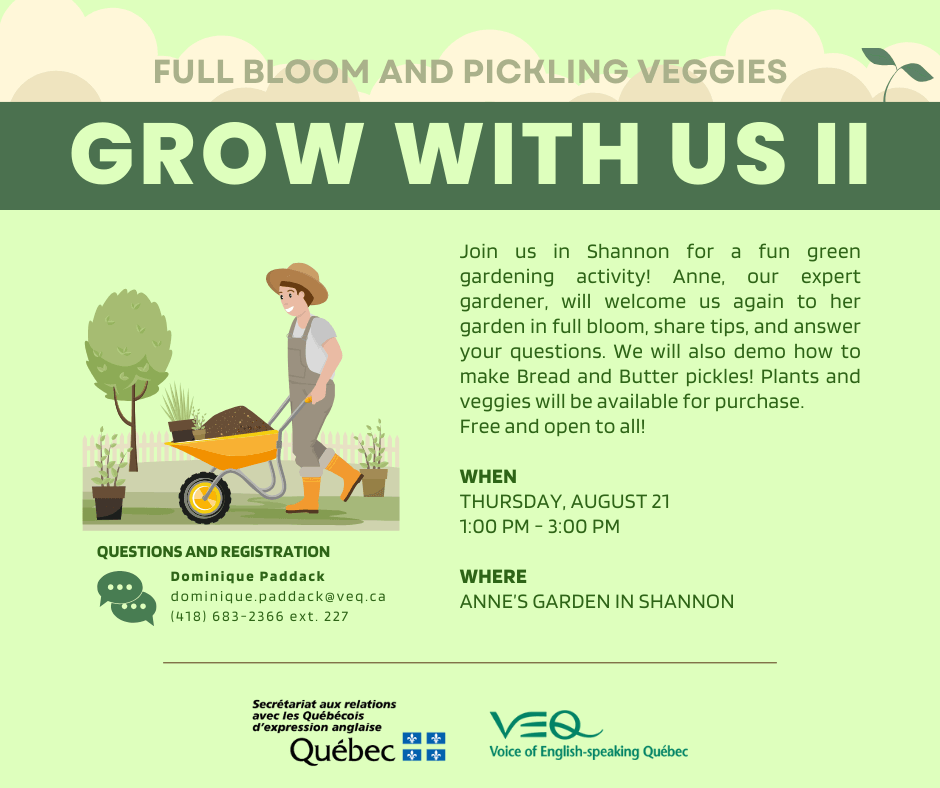 FULL BLOOM AND PICKLING VEGGIES

GROW WITH US II

Join us in Shannon for a fun green gardening activity! Anne, our expert gardener, will welcome us again to her garden in full bloom, share tips, and answer your questions. We will also demo how to make Bread and Butter pickles! Plants and veggies will be available for purchase.
Free and open to all!

WHEN
THURSDAY, AUGUST 21
1:00 PM - 3:00 PM

WHERE
ANNE'S GARDEN IN SHANNON

QUESTIONS AND REGISTRATION
Dominique Paddack
dominique.paddack@veq.ca
(418) 683-2366 ext. 227

Secrétariat aux relations avec les Québécois d'expression anglaise
Québec

VEQ
Voice of English-speaking Québec